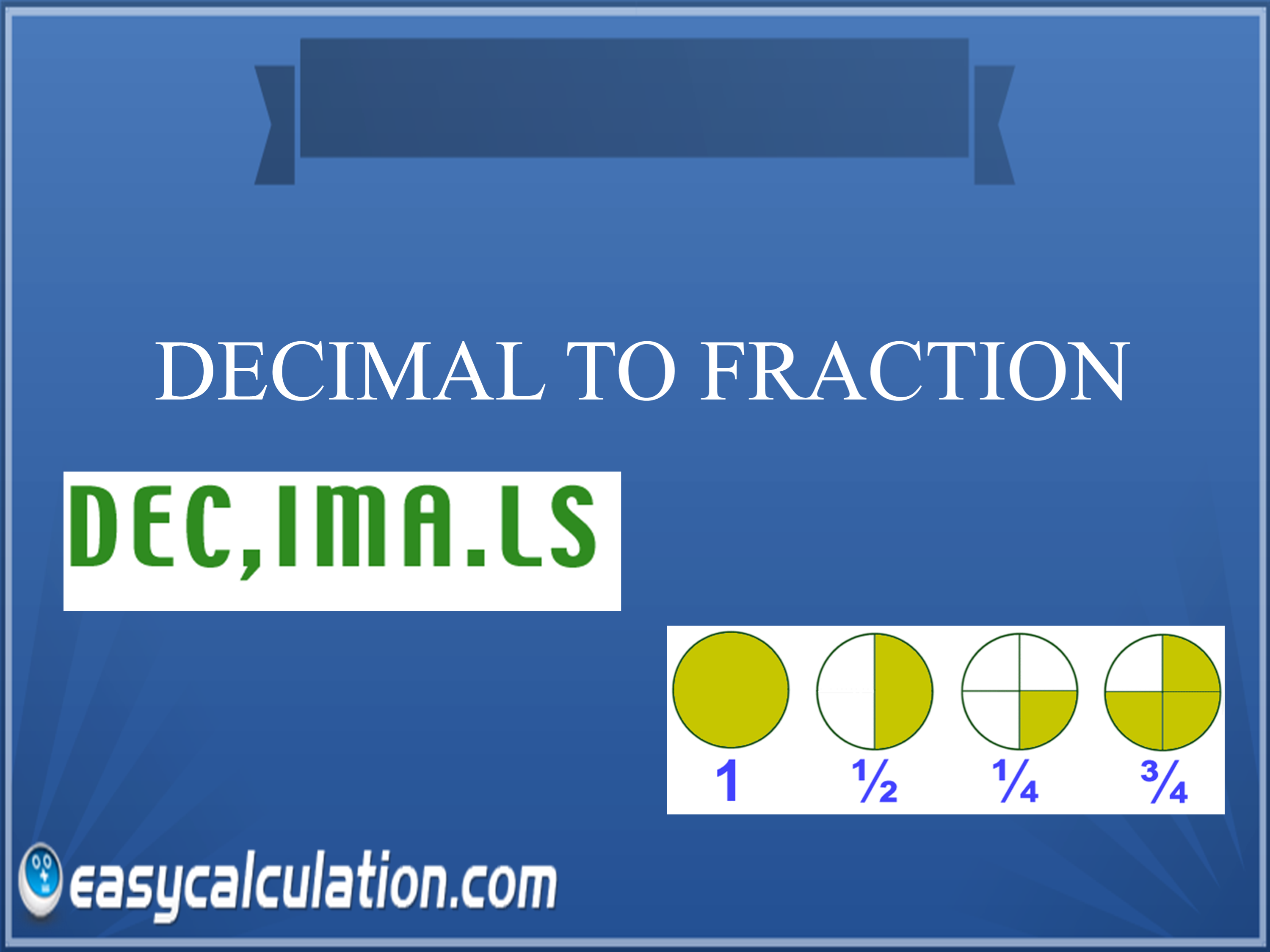 DECIMAL TO FRACTION

DEC,IMA.LS

1 $\frac{1}{2}$ $\frac{1}{4}$ $\frac{3}{4}$

easycalculation.com